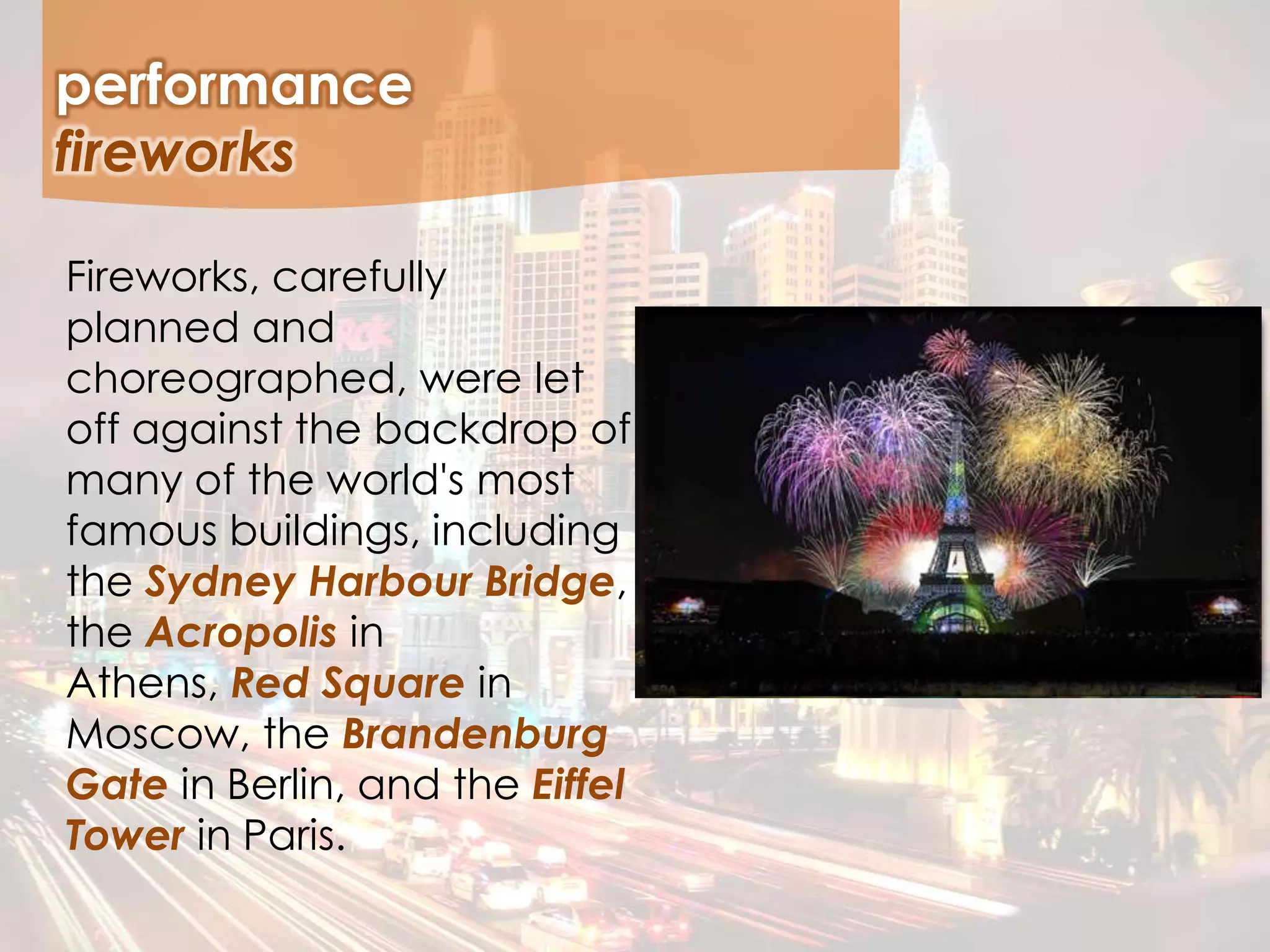 performance
fireworks

Fireworks, carefully planned and choreographed, were let off against the backdrop of many of the world's most famous buildings, including the Sydney Harbour Bridge, the Acropolis in Athens, Red Square in Moscow, the Brandenburg Gate in Berlin, and the Eiffel Tower in Paris.